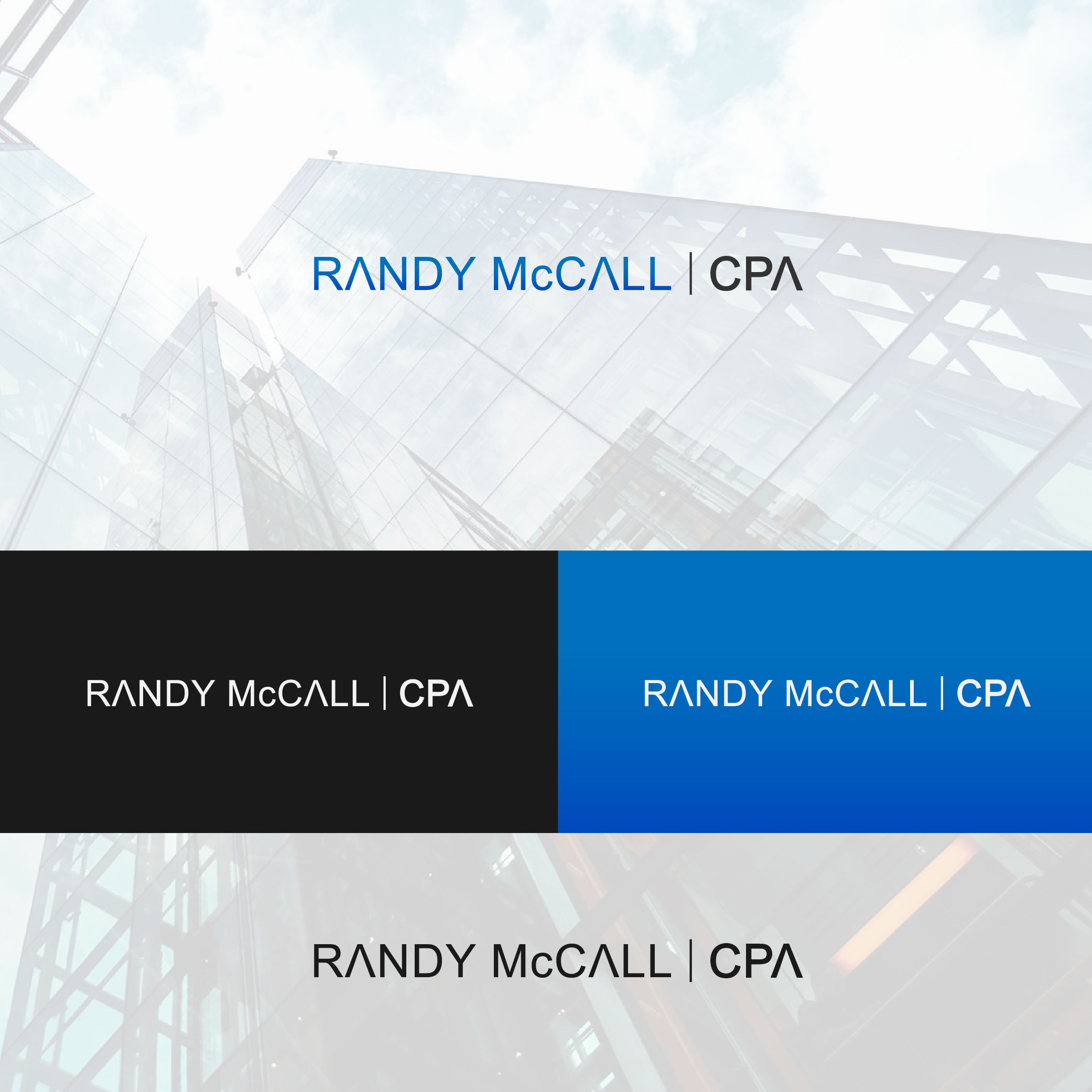 RANDY McCALL | CPA

RANDY McCALL | CPA

RANDY McCALL | CPA

RANDY McCALL | CPA